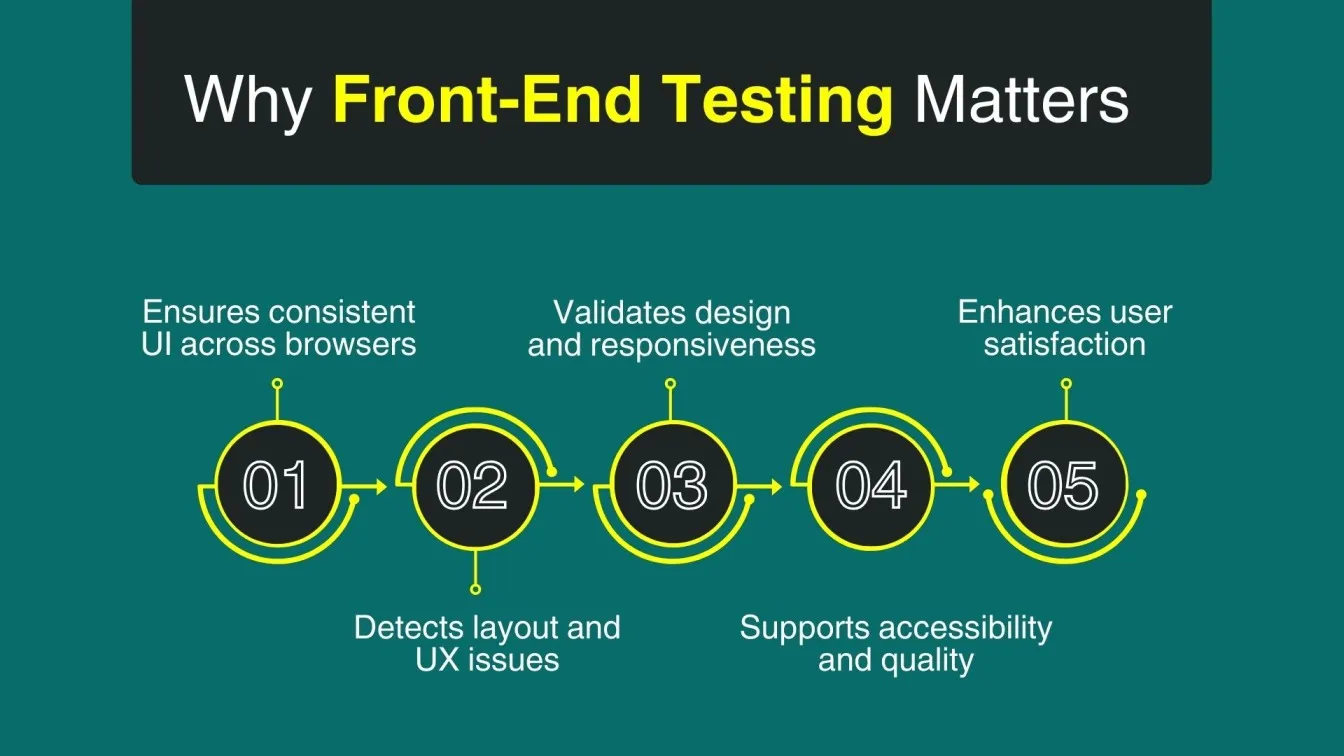 Why Front-End Testing Matters

Ensures consistent UI across browsers

01

Detects layout and UX issues

02

Validates design and responsiveness

03

Supports accessibility and quality

04

Enhances user satisfaction

05